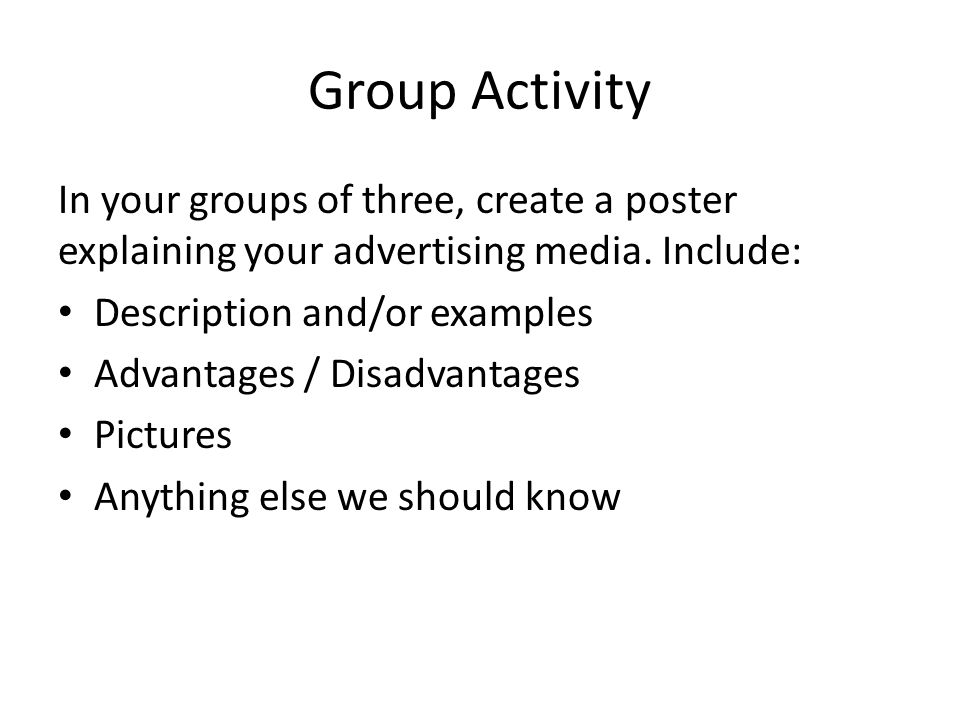 Group Activity

In your groups of three, create a poster explaining your advertising media. Include:

• Description and/or examples
• Advantages / Disadvantages
• Pictures
• Anything else we should know